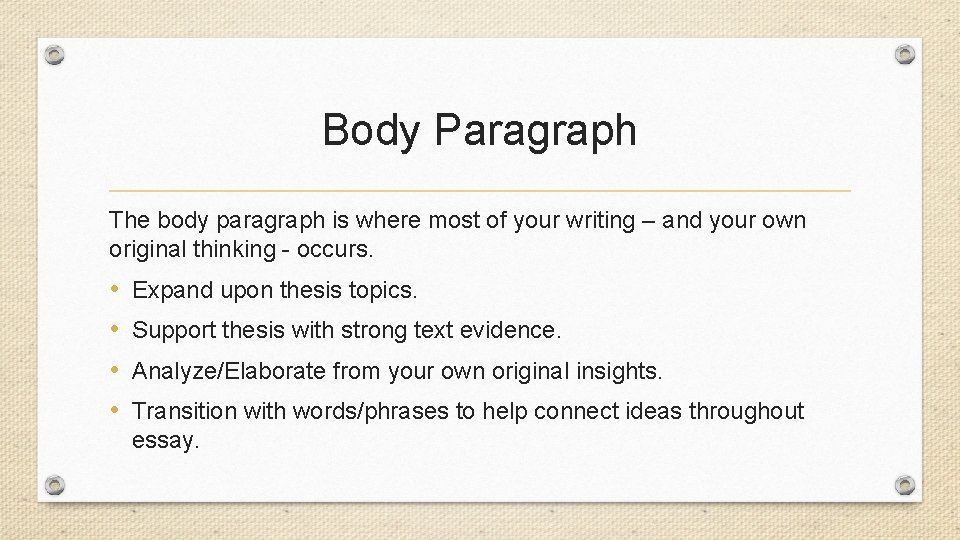 Body Paragraph

The body paragraph is where most of your writing – and your own original thinking - occurs.

• Expand upon thesis topics.
• Support thesis with strong text evidence.
• Analyze/Elaborate from your own original insights.
• Transition with words/phrases to help connect ideas throughout essay.